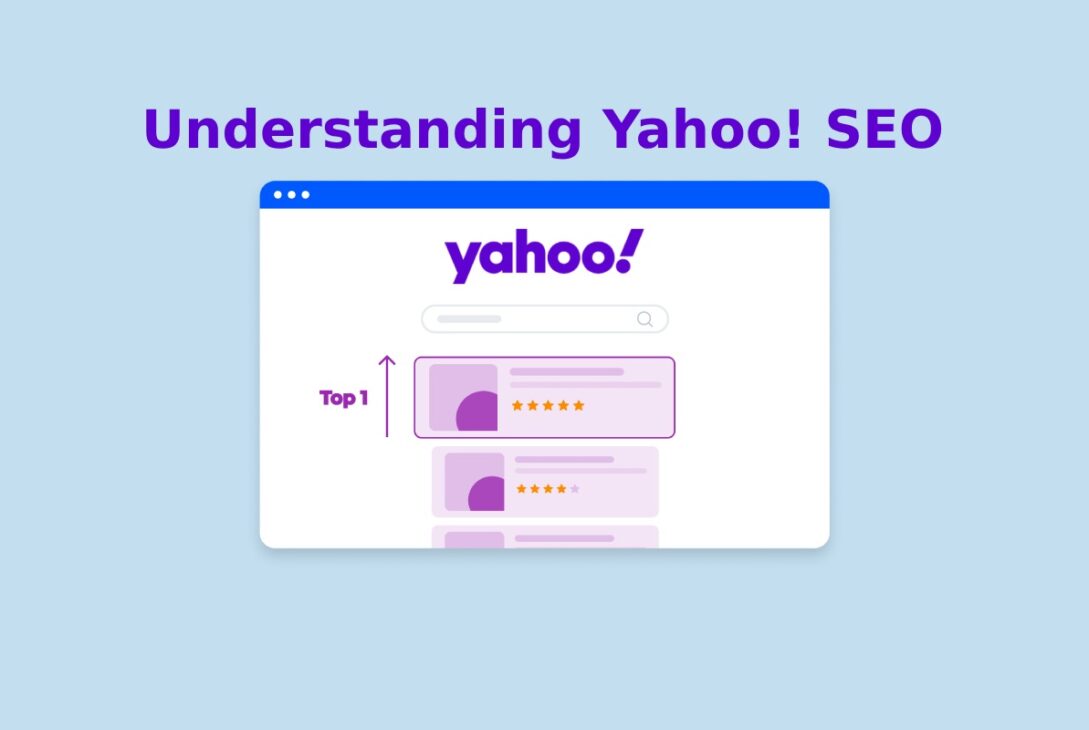 Understanding Yahoo! SEO

yahoo!

Top 1